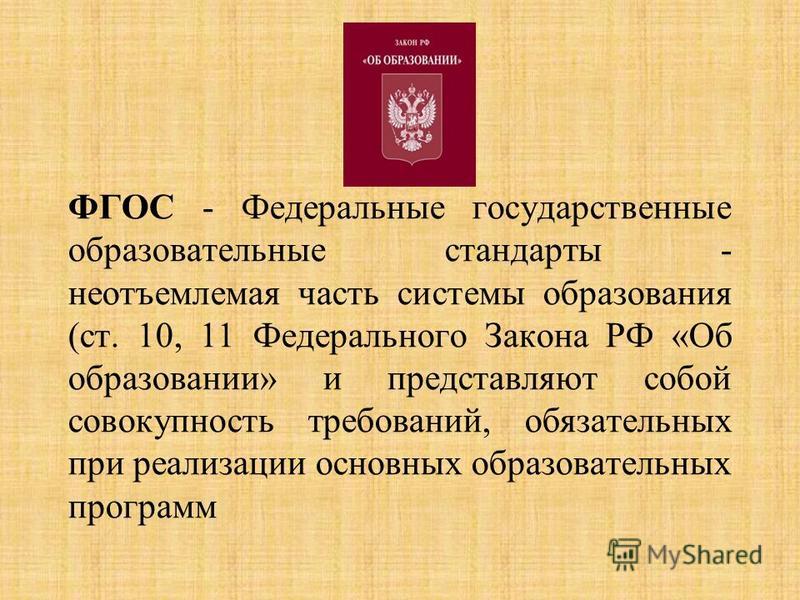 ЗАКОН РФ
«ОБ ОБРАЗОВАНИИ»

ФГОС - Федеральные государственные образовательные стандарты - неотъемлемая часть системы образования (ст. 10, 11 Федерального Закона РФ «Об образовании» и представляют собой совокупность требований, обязательных при реализации основных образовательных программ

MyShared